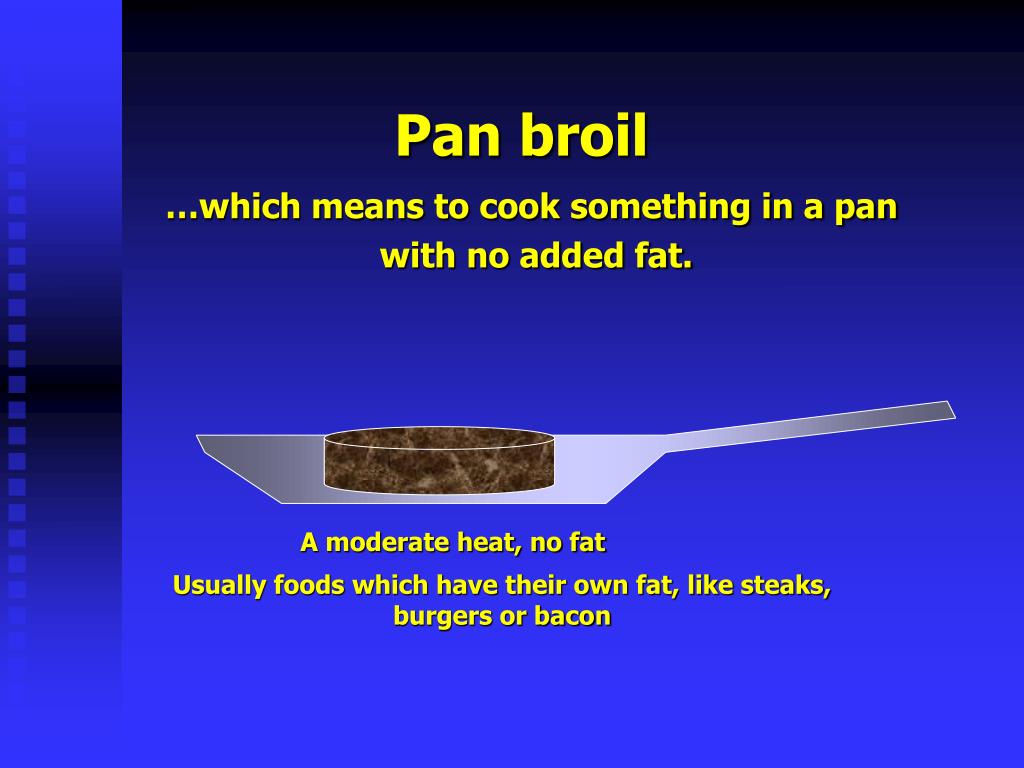 Pan broil

…which means to cook something in a pan with no added fat.

A moderate heat, no fat

Usually foods which have their own fat, like steaks, burgers or bacon